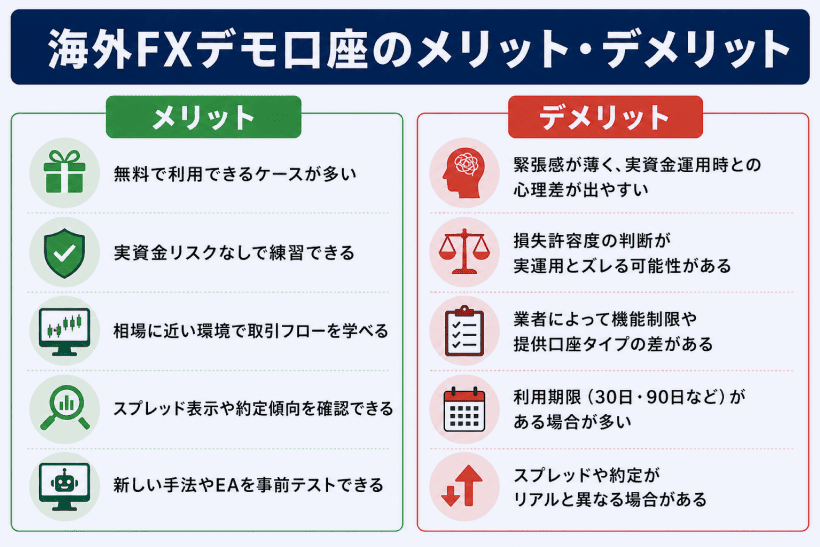 海外FXデモ口座のメリット・デメリット

メリット

無料で利用できるケースが多い

実資金リスクなしで練習できる

相場に近い環境で取引フローを学べる

スプレッド表示や約定傾向を確認できる

新しい手法やEAを事前テストできる

デメリット

緊張感が薄く、実資金運用時との心理差が出やすい

損失許容度の判断が実運用とズレる可能性がある

業者によって機能制限や提供口座タイプの差がある

利用期限（30日・90日など）がある場合が多い

スプレッドや約定がリアルと異なる場合がある